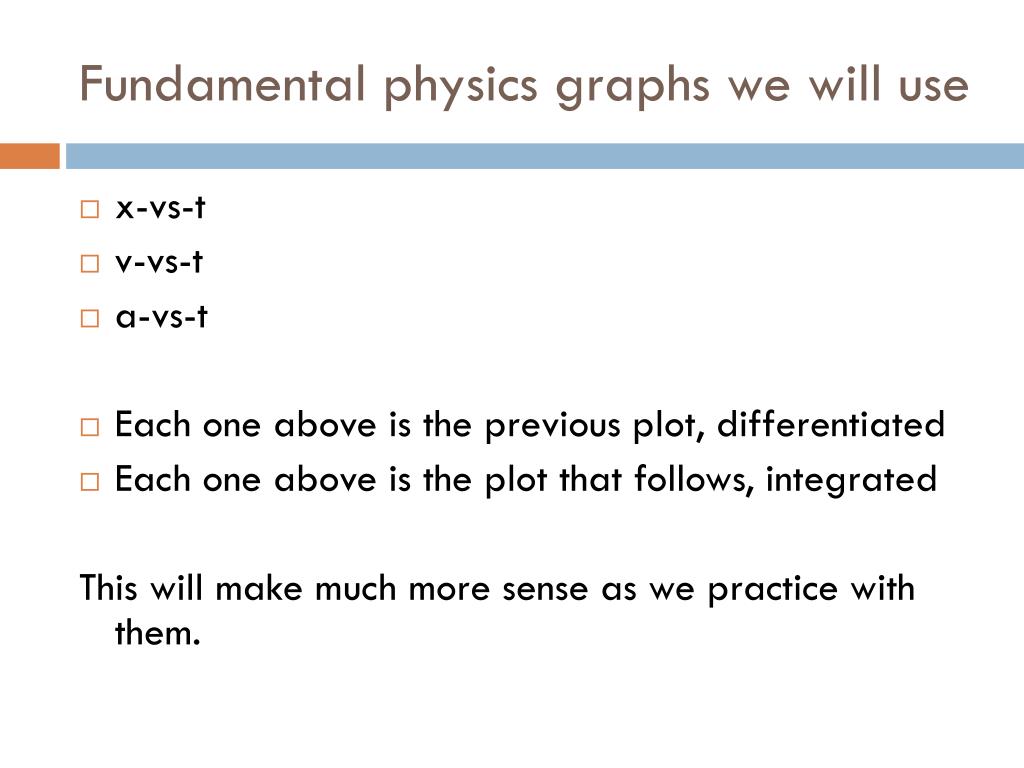 Fundamental physics graphs we will use

□ x-vs-t
□ v-vs-t
□ a-vs-t

□ Each one above is the previous plot, differentiated
□ Each one above is the plot that follows, integrated

This will make much more sense as we practice with them.